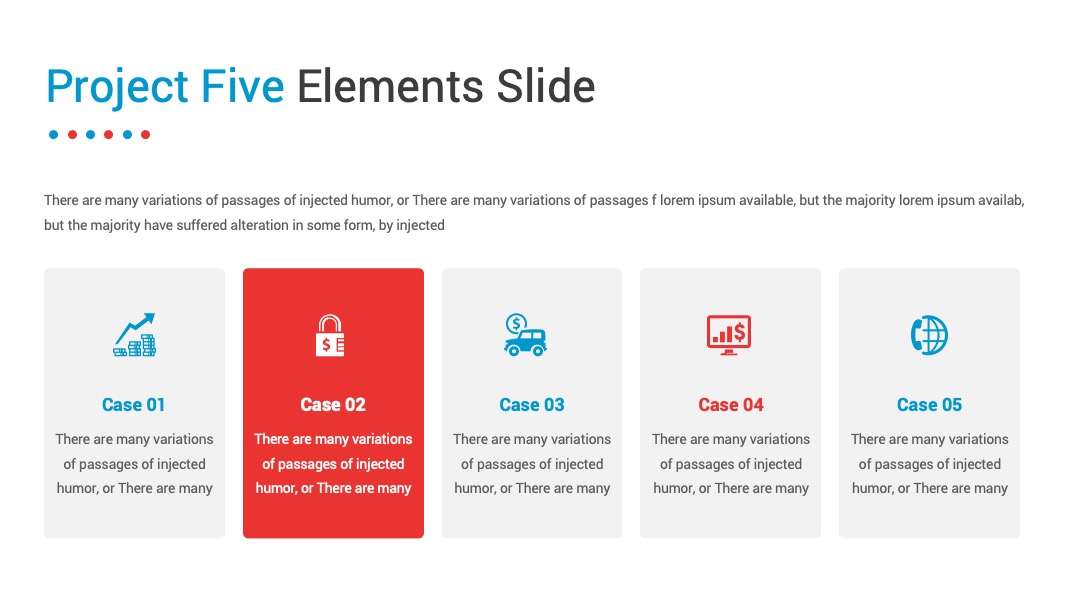 Project Five Elements Slide

There are many variations of passages of injected humor, or There are many variations of passages f lorem ipsum available, but the majority lorem ipsum availab, but the majority have suffered alteration in some form, by injected

Case 01

There are many variations of passages of injected humor, or There are many

Case 02

There are many variations of passages of injected humor, or There are many

Case 03

There are many variations of passages of injected humor, or There are many

Case 04

There are many variations of passages of injected humor, or There are many

Case 05

There are many variations of passages of injected humor, or There are many